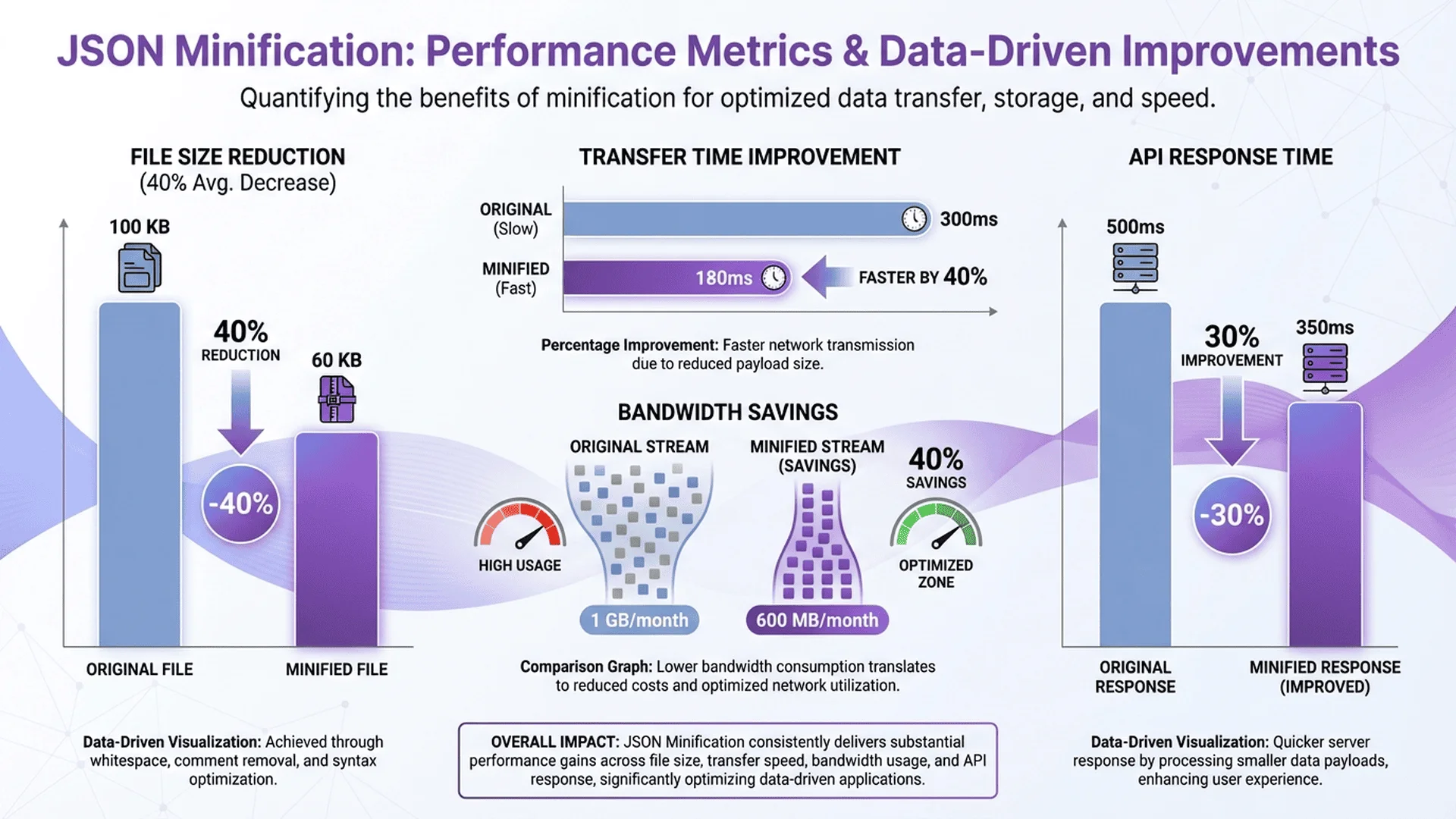 JSON Minification: Performance Metrics & Data-Driven Improvements

Quantifying the benefits of minification for optimized data transfer, storage, and speed.

FILE SIZE REDUCTION
(40% Avg. Decrease)

100 KB

40%
REDUCTION

60 KB

-40%

ORIGINAL FILE

MINIFIED FILE

Data-Driven Visualization: Achieved through whitespace, comment removal, and syntax optimization.

TRANSFER TIME IMPROVEMENT

ORIGINAL (Slow)

300ms

MINIFIED (Fast)

180ms

FASTER BY 40%

Percentage Improvement: Faster network transmission due to reduced payload size.

BANDWIDTH SAVINGS

ORIGINAL STREAM

MINIFIED STREAM (SAVINGS)

40% SAVINGS

HIGH USAGE

OPTIMIZED ZONE

1 GB/month

600 MB/month

Comparison Graph: Lower bandwidth consumption translates to reduced costs and optimized network utilization.

OVERALL IMPACT: JSON Minification consistently delivers substantial performance gains across file size, transfer speed, bandwidth usage, and API response, significantly optimizing data-driven applications.

API RESPONSE TIME

500ms

30%
IMPROVEMENT

350ms

-30%

ORIGINAL RESPONSE

MINIFIED RESPONSE (IMPROVED)

Data-Driven Visualization: Quicker server response by processing smaller data payloads, enhancing user experience.